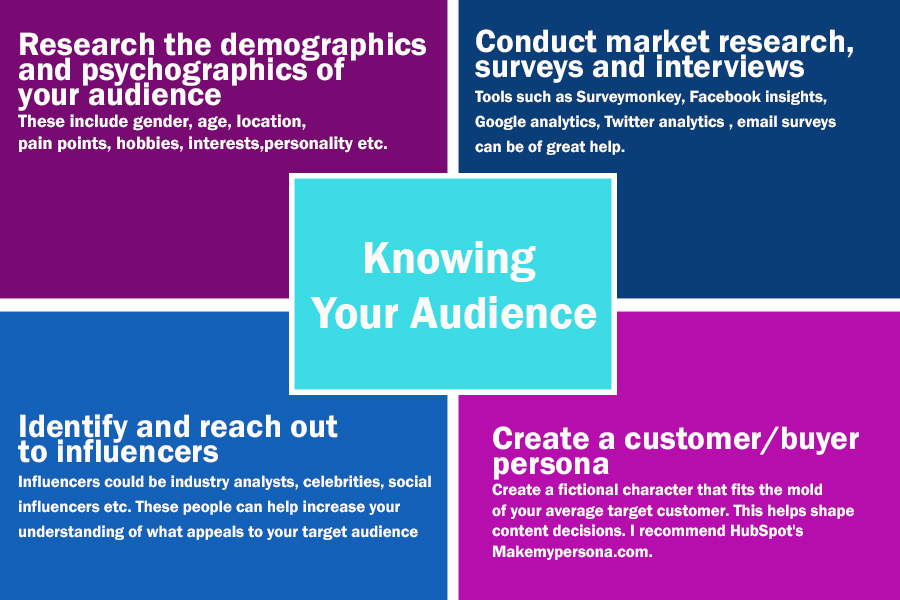 Research the demographics and psychographics of your audience
These include gender, age, location, pain points, hobbies, interests,personality etc.

Conduct market research, surveys and interviews
Tools such as Surveymonkey, Facebook insights, Google analytics, Twitter analytics , email surveys can be of great help.

Knowing Your Audience

Identify and reach out to influencers
Influencers could be industry analysts, celebrities, social influencers etc. These people can help increase your understanding of what appeals to your target audience

Create a customer/buyer persona
Create a fictional character that fits the mold of your average target customer. This helps shape content decisions. I recommend HubSpot's Makemypersona.com.